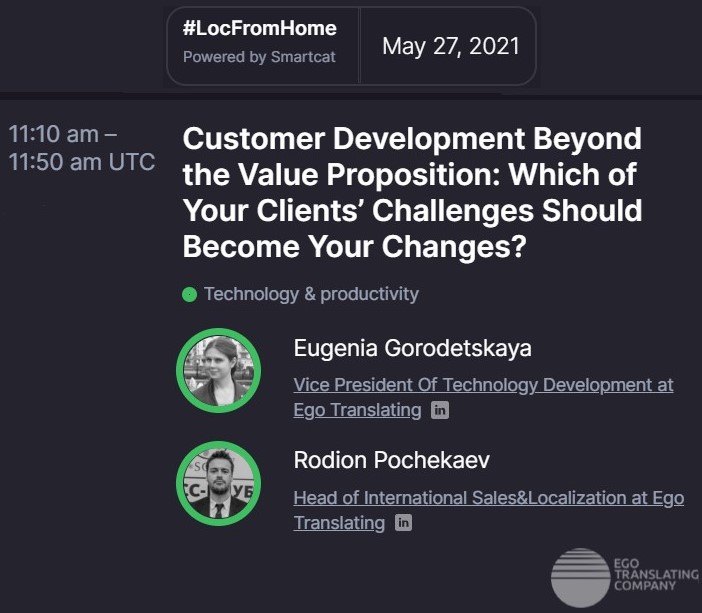 #LocFromHome
Powered by Smartcat

May 27, 2021

11:10 am – 11:50 am UTC

Customer Development Beyond the Value Proposition: Which of Your Clients' Challenges Should Become Your Changes?

Technology & productivity

Eugenia Gorodetskaya

Vice President Of Technology Development at Ego Translating in

Rodion Pochekaev

Head of International Sales&Localization at Ego Translating in

EGO TRANSLATING COMPANY